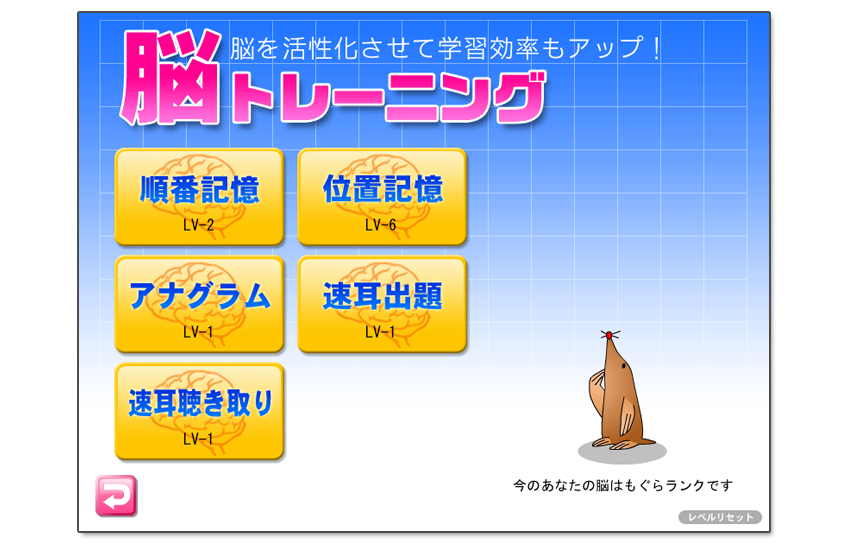 脳を活性化させて学習効率もアップ！

脳トレーニング

順番記憶
LV-2

位置記憶
LV-6

アナグラム
LV-1

速耳出題
LV-1

速耳聴き取り
LV-1

今のあなたの脳はもぐらランクです

レベルリセット